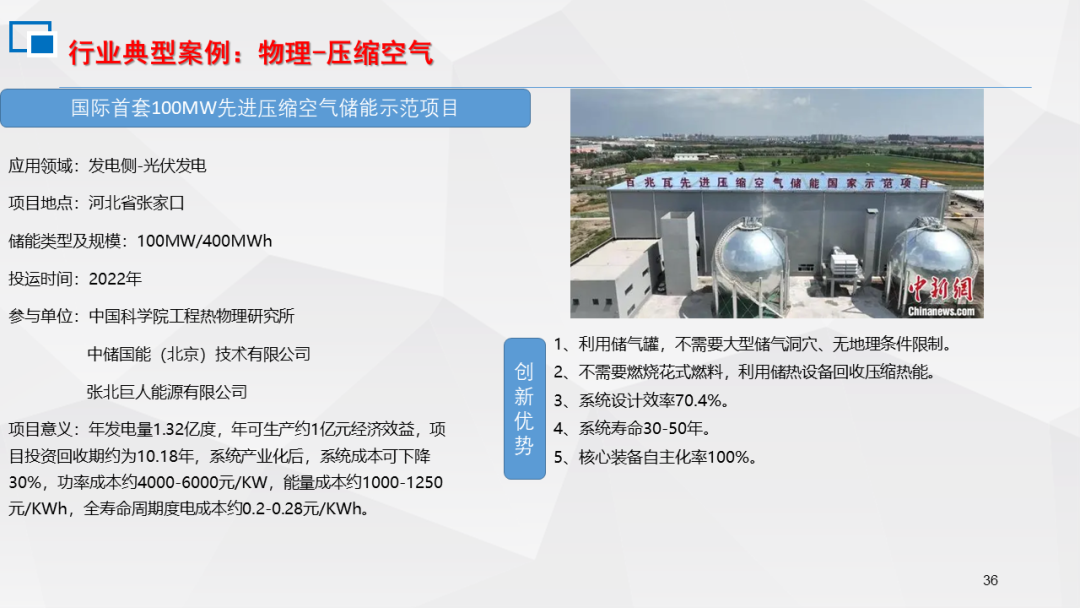 行业典型案例：物理-压缩空气

国际首套100MW先进压缩空气储能示范项目

应用领域：发电侧-光伏发电

项目地点：河北省张家口

储能类型及规模：100MW/400MWh

投运时间：2022年

参与单位：中国科学院工程热物理研究所

中储国能（北京）技术有限公司

张北巨人能源有限公司

项目意义：年发电量1.32亿度，年可生产约1亿元经济效益，项目投资回收期约为10.18年，系统产业化后，系统成本可下降30%，功率成本约4000-6000元/KW，能量成本约1000-1250元/KWh，全寿命周期度电成本约0.2-0.28元/KWh。

百兆瓦先进压缩空气储能国家示范项目

中新网
Chinanews.com

创新优势

1、利用储气罐，不需要大型储气洞穴、无地理条件限制。
2、不需要燃烧花式燃料，利用储热设备回收压缩热能。
3、系统设计效率70.4%。
4、系统寿命30-50年。
5、核心装备自主化率100%。

36